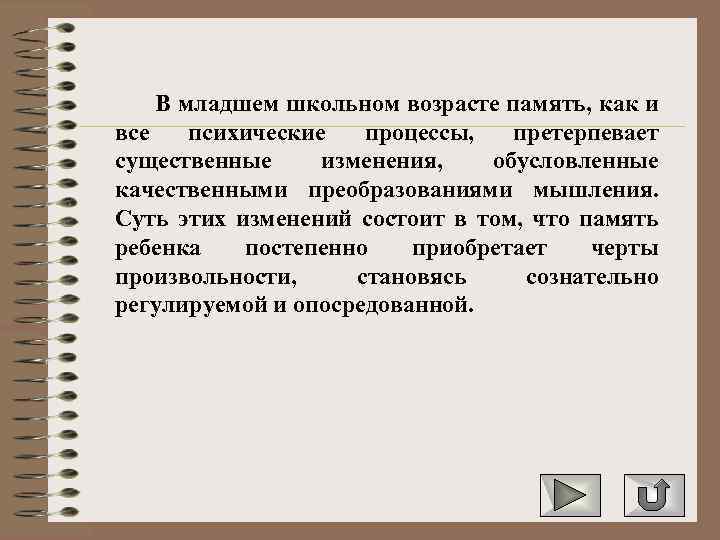 В младшем школьном возрасте память, как и все психические процессы, претерпевает существенные изменения, обусловленные качественными преобразованиями мышления. Суть этих изменений состоит в том, что память ребенка постепенно приобретает черты произвольности, становясь сознательно регулируемой и опосредованной.